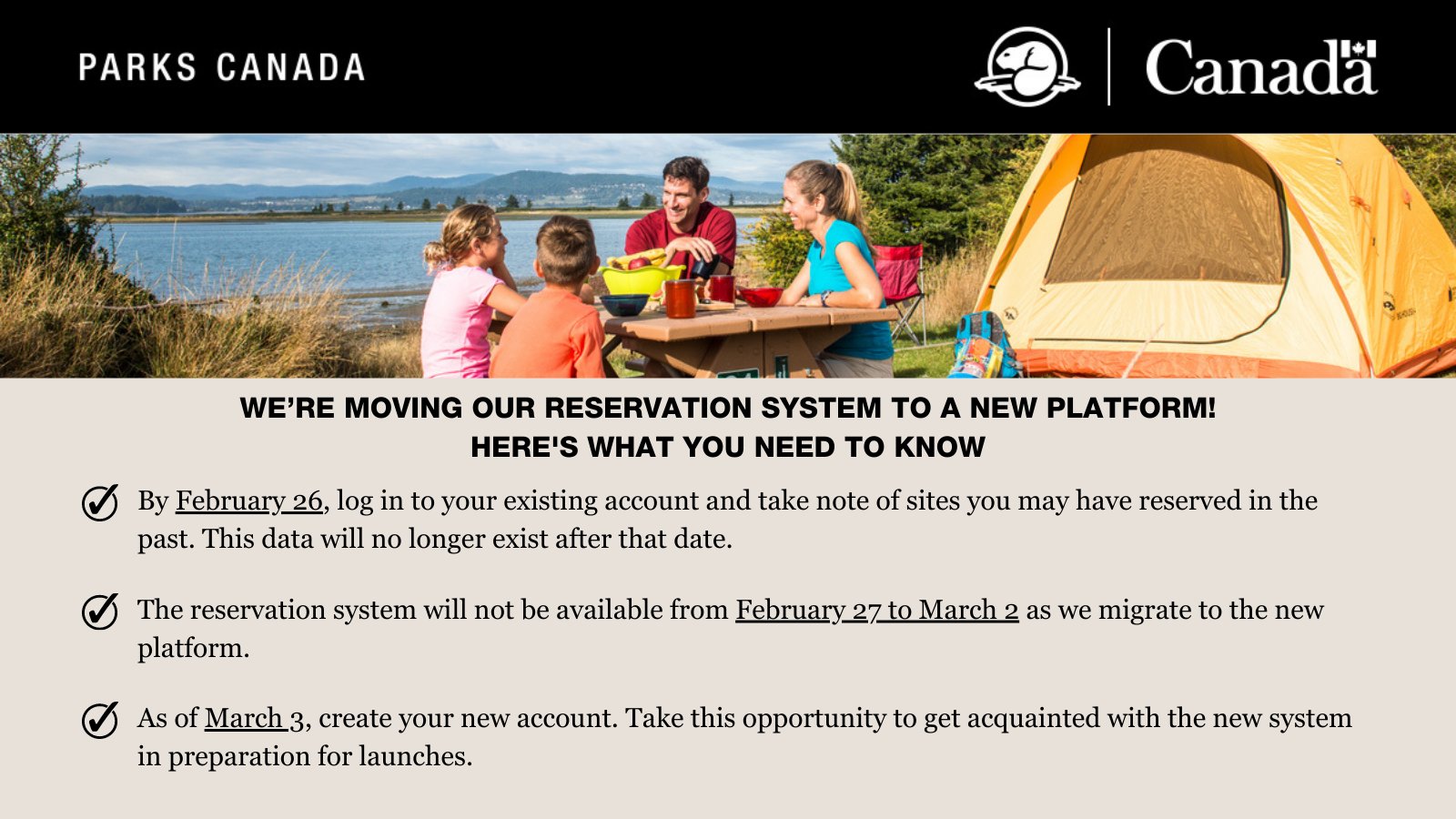 PARKS CANADA

Canada

WE'RE MOVING OUR RESERVATION SYSTEM TO A NEW PLATFORM!
HERE'S WHAT YOU NEED TO KNOW

By February 26, log in to your existing account and take note of sites you may have reserved in the past. This data will no longer exist after that date.

The reservation system will not be available from February 27 to March 2 as we migrate to the new platform.

As of March 3, create your new account. Take this opportunity to get acquainted with the new system in preparation for launches.